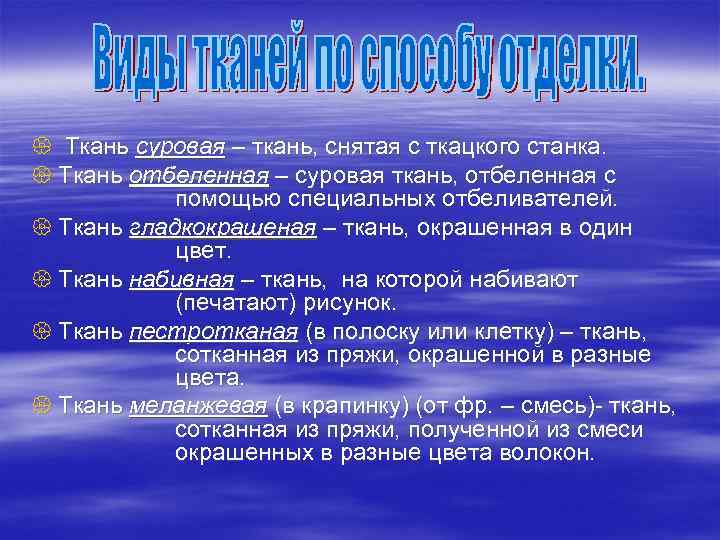 Виды тканей по способу отделки.

Ткань суровая – ткань, снятая с ткацкого станка.

Ткань отбеленная – суровая ткань, отбеленная с помощью специальных отбеливателей.

Ткань гладкокрашеная – ткань, окрашенная в один цвет.

Ткань набивная – ткань, на которой набивают (печатают) рисунок.

Ткань пестротканая (в полоску или клетку) – ткань, сотканная из пряжи, окрашенной в разные цвета.

Ткань меланжевая (в крапинку) (от фр. – смесь)- ткань, сотканная из пряжи, полученной из смеси окрашенных в разные цвета волокон.